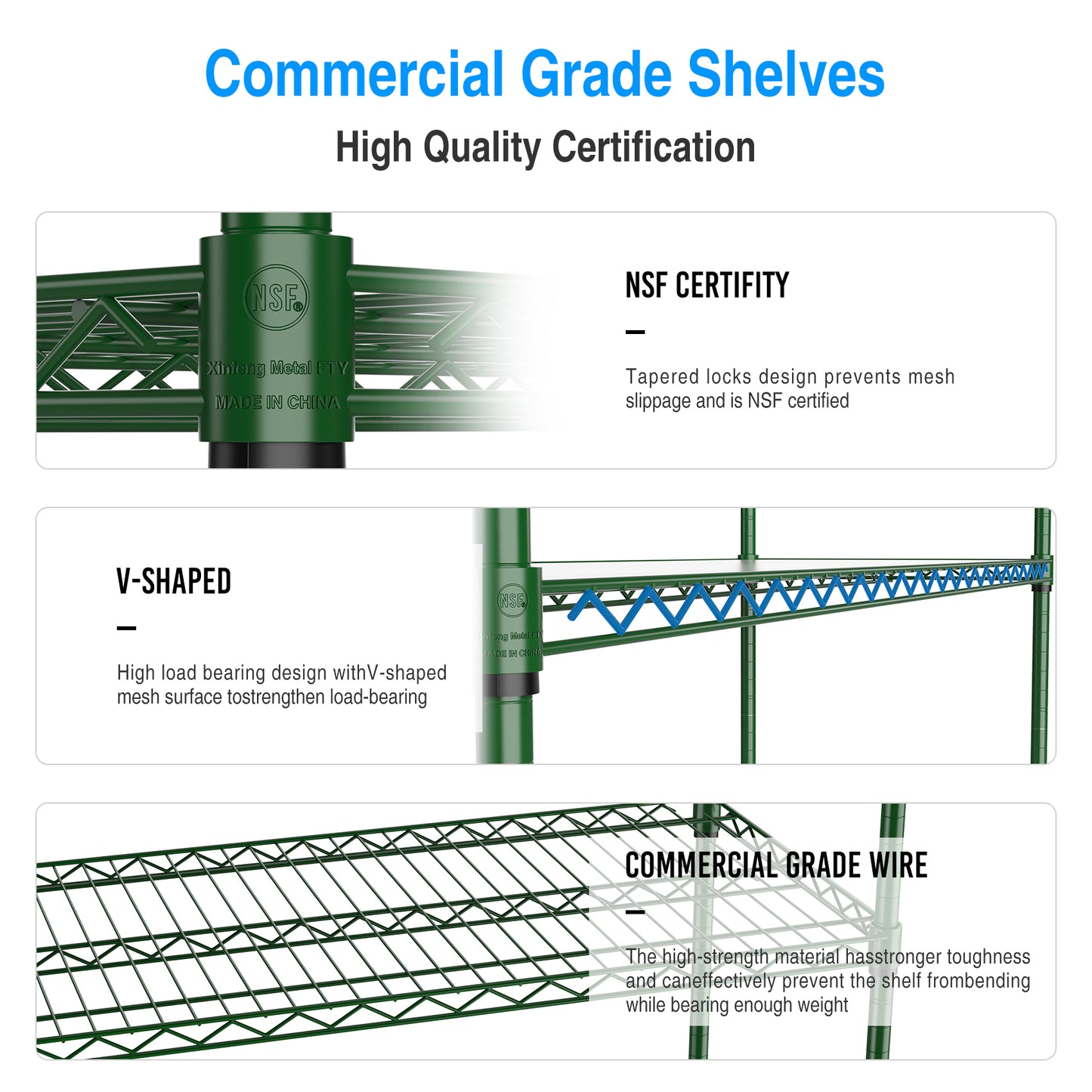 Commercial Grade Shelves

High Quality Certification

NSF

Xinfeng Metal FTY

MADE IN CHINA

NSF CERTIFITY

—

Tapered locks design prevents mesh slippage and is NSF certified

V-SHAPED

—

High load bearing design withV-shaped mesh surface tostrengthen load-bearing

NSF

Xinfeng Metal FTY

MADE IN CHINA

COMMERCIAL GRADE WIRE

—

The high-strength material hasstronger toughness and caneffectively prevent the shelf frombending while bearing enough weight